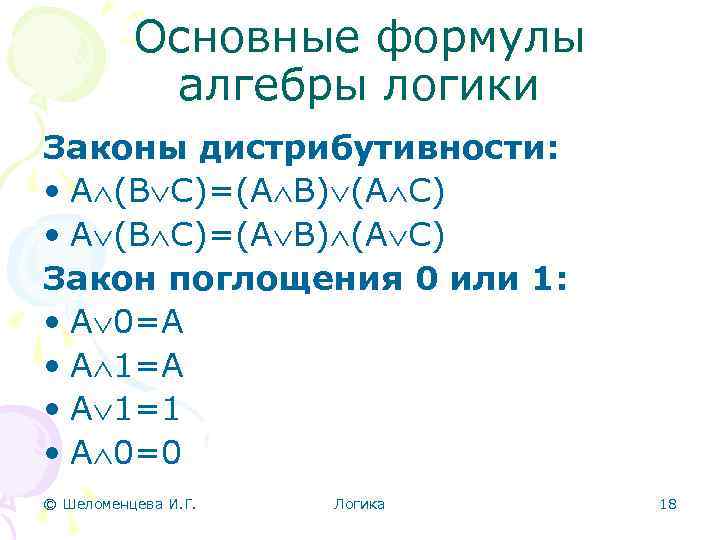 Основные формулы алгебры логики

Законы дистрибутивности:

• $A \wedge (B \vee C) = (A \wedge B) \vee (A \wedge C)$
• $A \vee (B \wedge C) = (A \vee B) \wedge (A \vee C)$

Закон поглощения 0 или 1:

• $A \vee 0 = A$
• $A \wedge 1 = A$
• $A \vee 1 = 1$
• $A \wedge 0 = 0$

© Шеломенцева И.Г. Логика 18